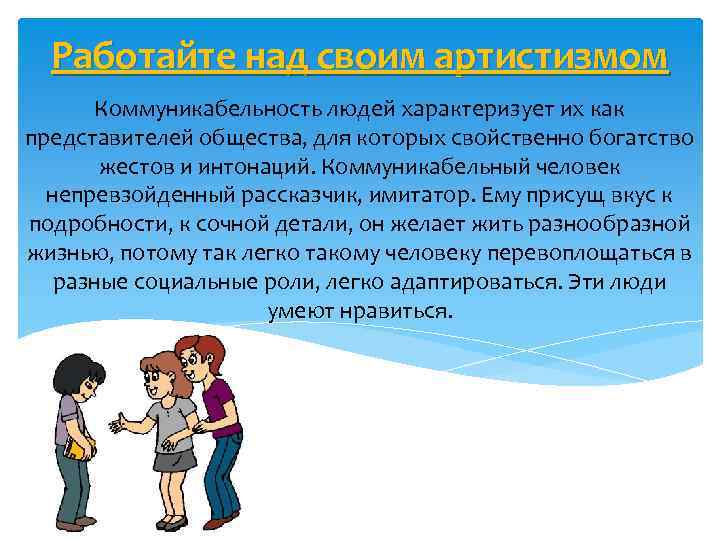 Работайте над своим артистизмом

Коммуникабельность людей характеризует их как представителей общества, для которых свойственно богатство жестов и интонаций. Коммуникабельный человек непревзойденный рассказчик, имитатор. Ему присущ вкус к подробности, к сочной детали, он желает жить разнообразной жизнью, потому так легко такому человеку перевоплощаться в разные социальные роли, легко адаптироваться. Эти люди умеют нравиться.